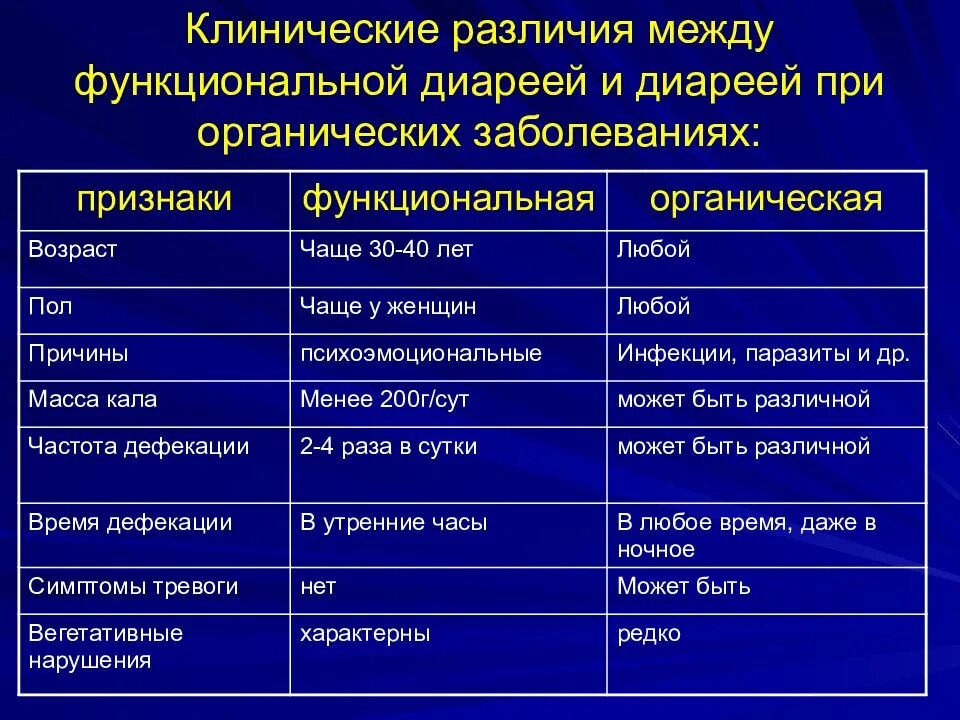 Клинические различия между функциональной диареей и диареей при органических заболеваниях:

| признаки | функциональная | органическая |
|---|---|---|
| Возраст | Чаще 30-40 лет | Любой |
| Пол | Чаще у женщин | Любой |
| Причины | психоэмоциональные | Инфекции, паразиты и др. |
| Масса кала | Менее 200г/сут | может быть различной |
| Частота дефекации | 2-4 раза в сутки | может быть различной |
| Время дефекации | В утренние часы | В любое время, даже в ночное |
| Симптомы тревоги | нет | Может быть |
| Вегетативные нарушения | характерны | редко |